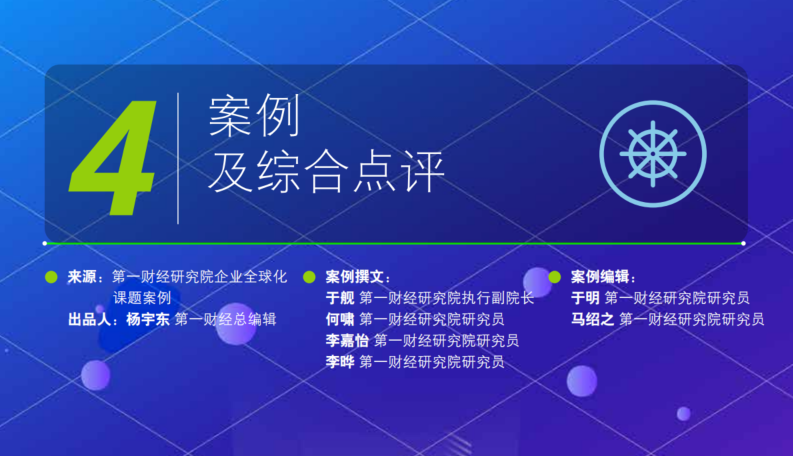 4

案例
及综合点评

来源：第一财经研究院企业全球化课题案例
出品人：杨宇东 第一财经总编辑

案例撰文：
于舰 第一财经研究院执行副院长
何啸 第一财经研究院研究员
李嘉怡 第一财经研究院研究员
李晔 第一财经研究院研究员

案例编辑：
于明 第一财经研究院研究员
马绍之 第一财经研究院研究员